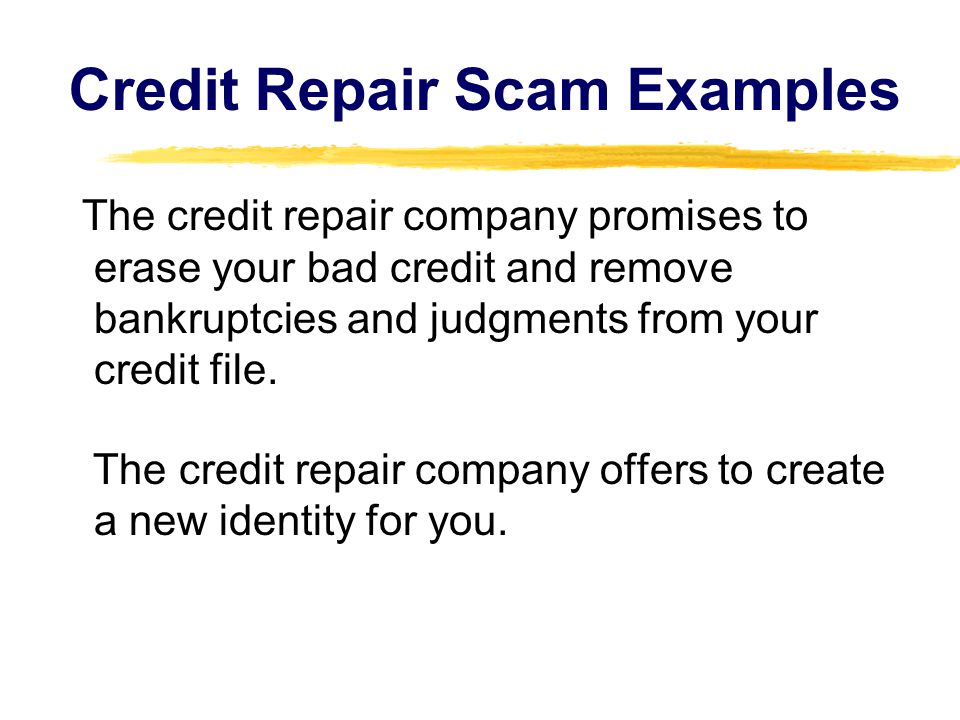 Credit Repair Scam Examples

The credit repair company promises to erase your bad credit and remove bankruptcies and judgments from your credit file.

The credit repair company offers to create a new identity for you.